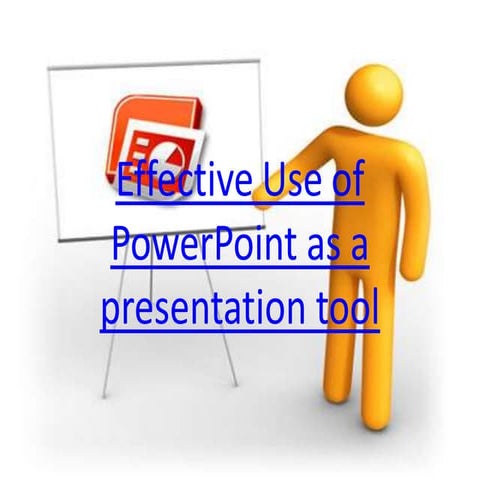 Effective Use of PowerPoint as a presentation tool